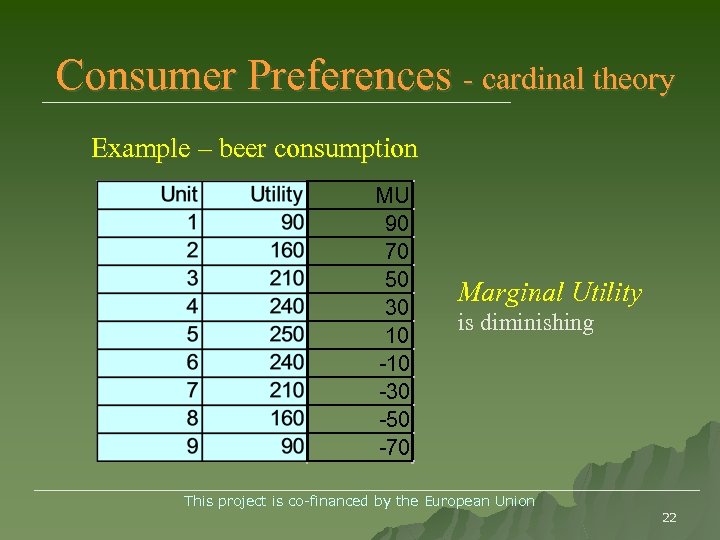 Consumer Preferences - cardinal theory

Example – beer consumption

| Unit | Utility | MU |
|---|---|---|
| 1 | 90 | 90 |
| 2 | 160 | 70 |
| 3 | 210 | 50 |
| 4 | 240 | 30 |
| 5 | 250 | 10 |
| 6 | 240 | -10 |
| 7 | 210 | -30 |
| 8 | 160 | -50 |
| 9 | 90 | -70 |

Marginal Utility is diminishing

This project is co-financed by the European Union

22